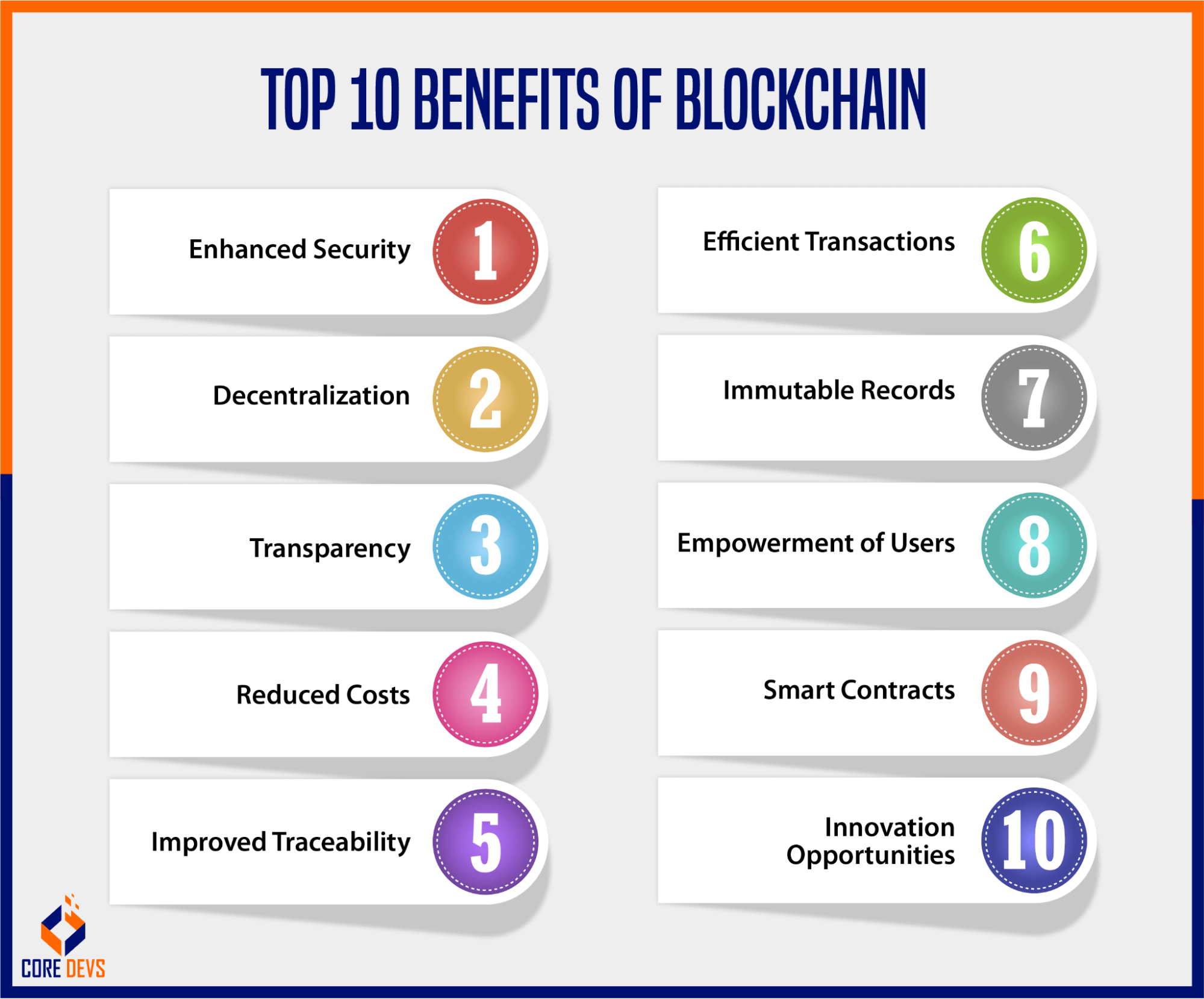 TOP 10 BENEFITS OF BLOCKCHAIN

Enhanced Security 1

Decentralization 2

Transparency 3

Reduced Costs 4

Improved Traceability 5

Efficient Transactions 6

Immutable Records 7

Empowerment of Users 8

Smart Contracts 9

Innovation Opportunities 10

CORE DEVS